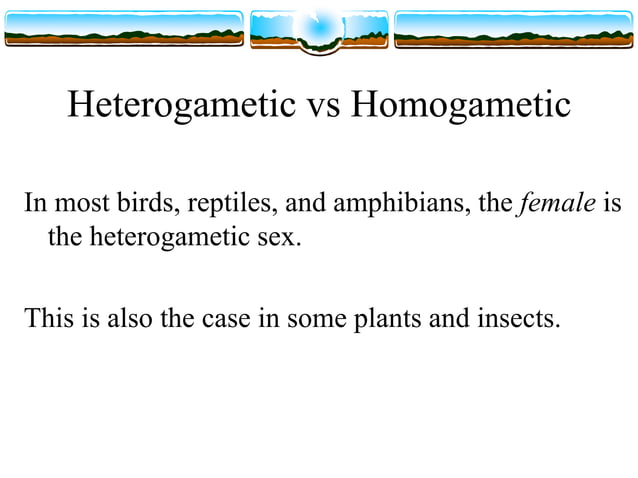 Heterogametic vs Homogametic

In most birds, reptiles, and amphibians, the female is the heterogametic sex.

This is also the case in some plants and insects.